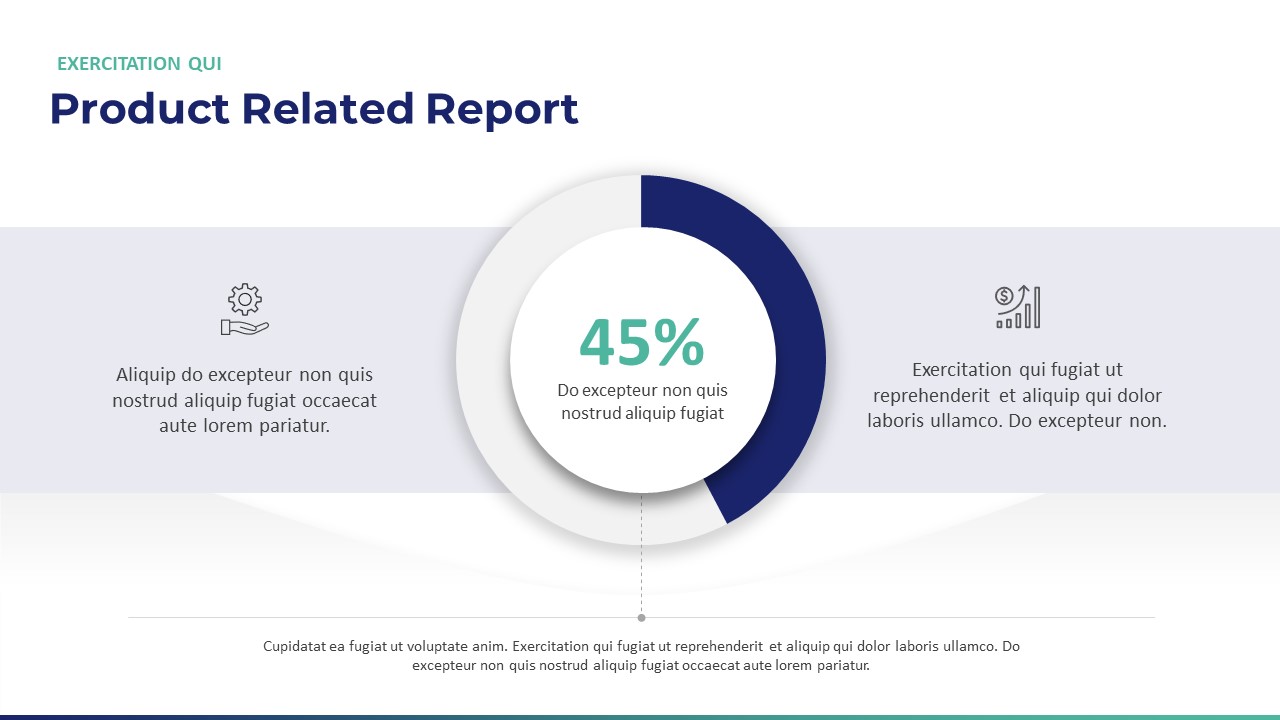 EXERCITATION QUI

Product Related Report

Aliquip do excepteur non quis nostrud aliquip fugiat occaecat aute lorem pariatur.

45%

Do excepteur non quis nostrud aliquip fugiat

Exercitation qui fugiat ut reprehenderit et aliquip qui dolor laboris ullamco. Do excepteur non.

Cupidatat ea fugiat ut voluptate anim. Exercitation qui fugiat ut reprehenderit et aliquip qui dolor laboris ullamco. Do excepteur non quis nostrud aliquip fugiat occaecat aute lorem pariatur.